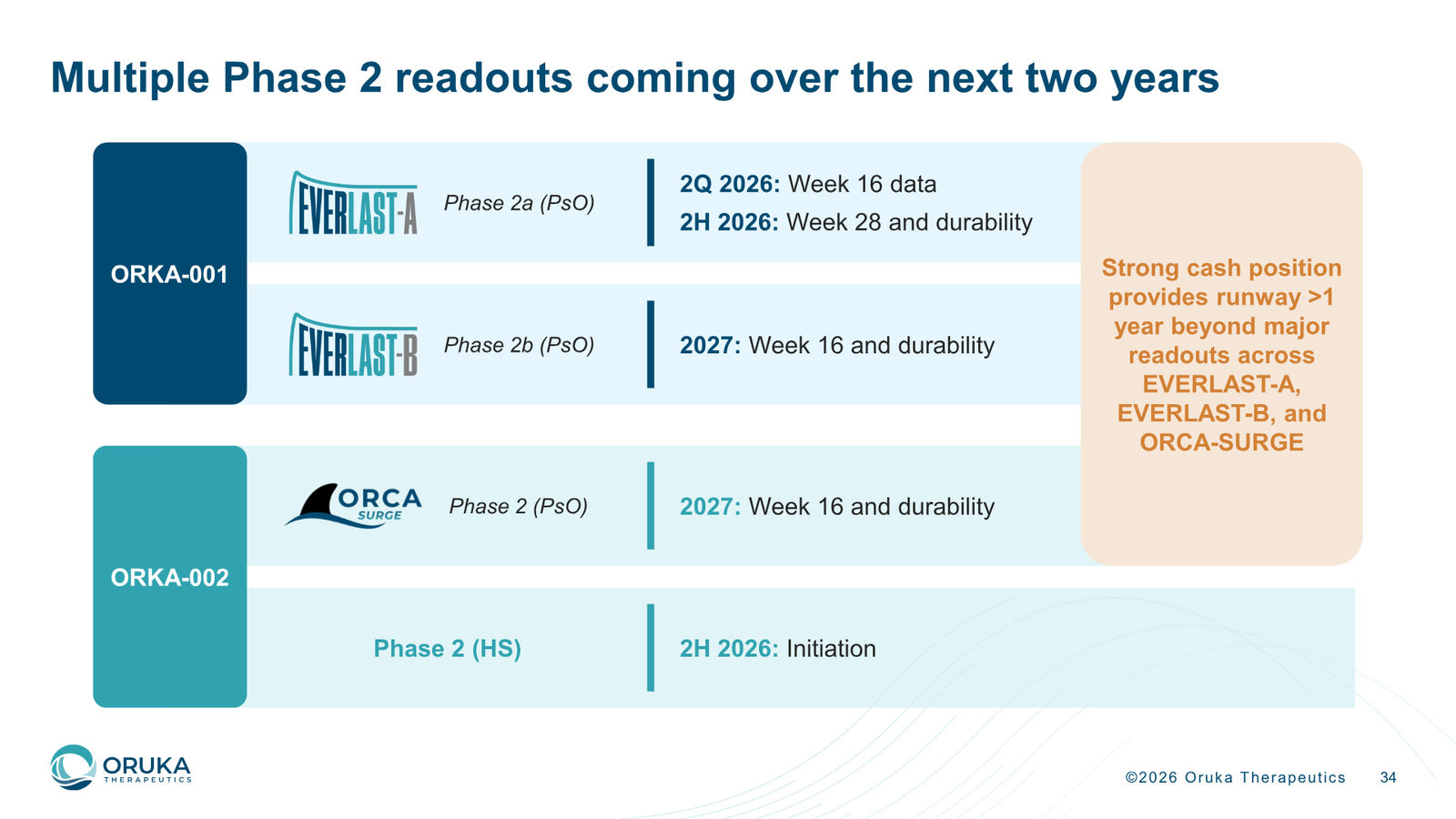 Multiple Phase 2 readouts coming over the next two years

ORKA-001

EVERLAST-A Phase 2a (PsO)

2Q 2026: Week 16 data
2H 2026: Week 28 and durability

EVERLAST-B Phase 2b (PsO)

2027: Week 16 and durability

ORKA-002

ORCA SURGE Phase 2 (PsO)

2027: Week 16 and durability

Phase 2 (HS)

2H 2026: Initiation

Strong cash position provides runway >1 year beyond major readouts across EVERLAST-A, EVERLAST-B, and ORCA-SURGE

ORUKA THERAPEUTICS

©2026 Oruka Therapeutics 34